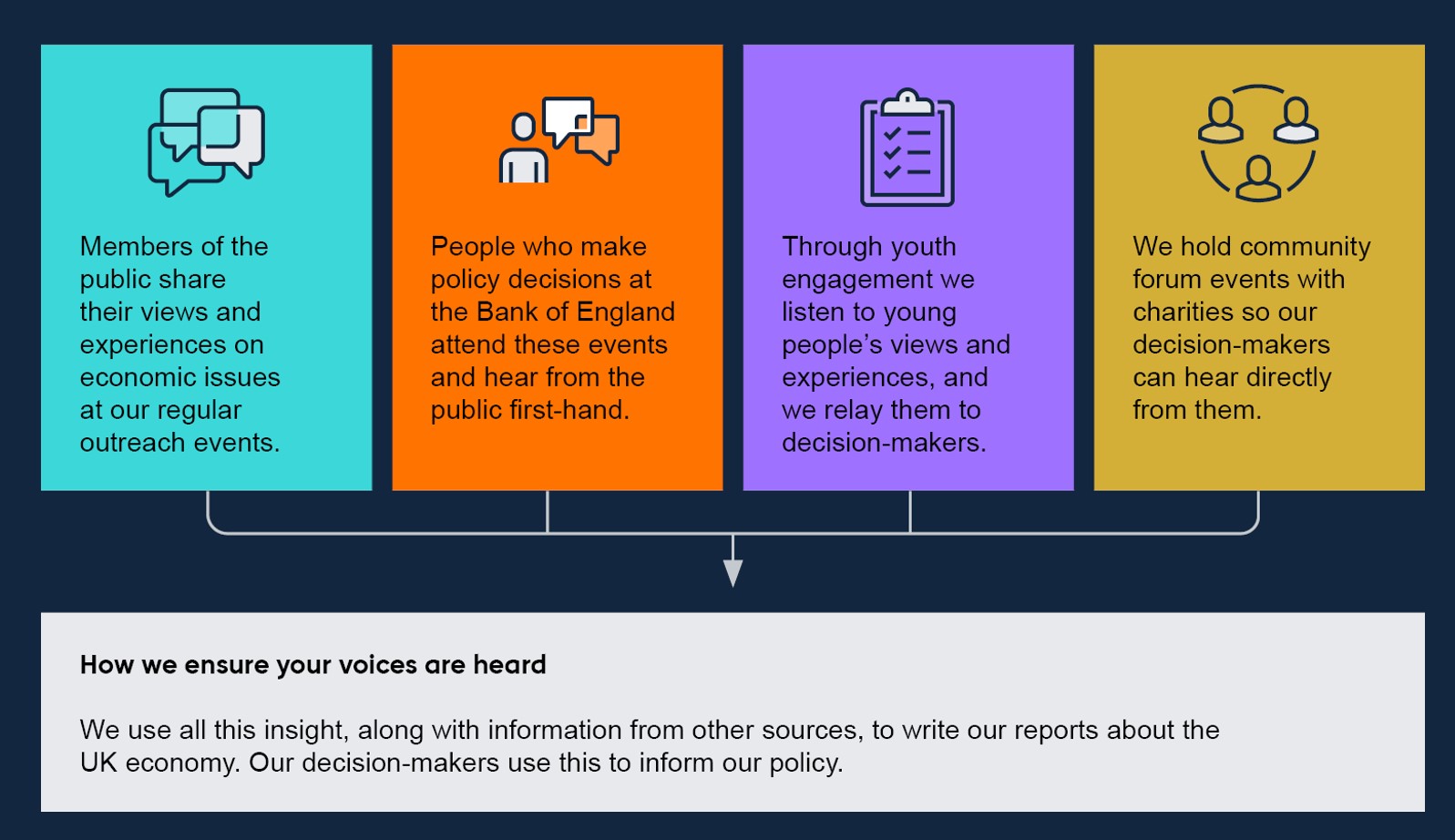 Members of the public share their views and experiences on economic issues at our regular outreach events.

People who make policy decisions at the Bank of England attend these events and hear from the public first-hand.

Through youth engagement we listen to young people's views and experiences, and we relay them to decision-makers.

We hold community forum events with charities so our decision-makers can hear directly from them.

How we ensure your voices are heard

We use all this insight, along with information from other sources, to write our reports about the UK economy. Our decision-makers use this to inform our policy.